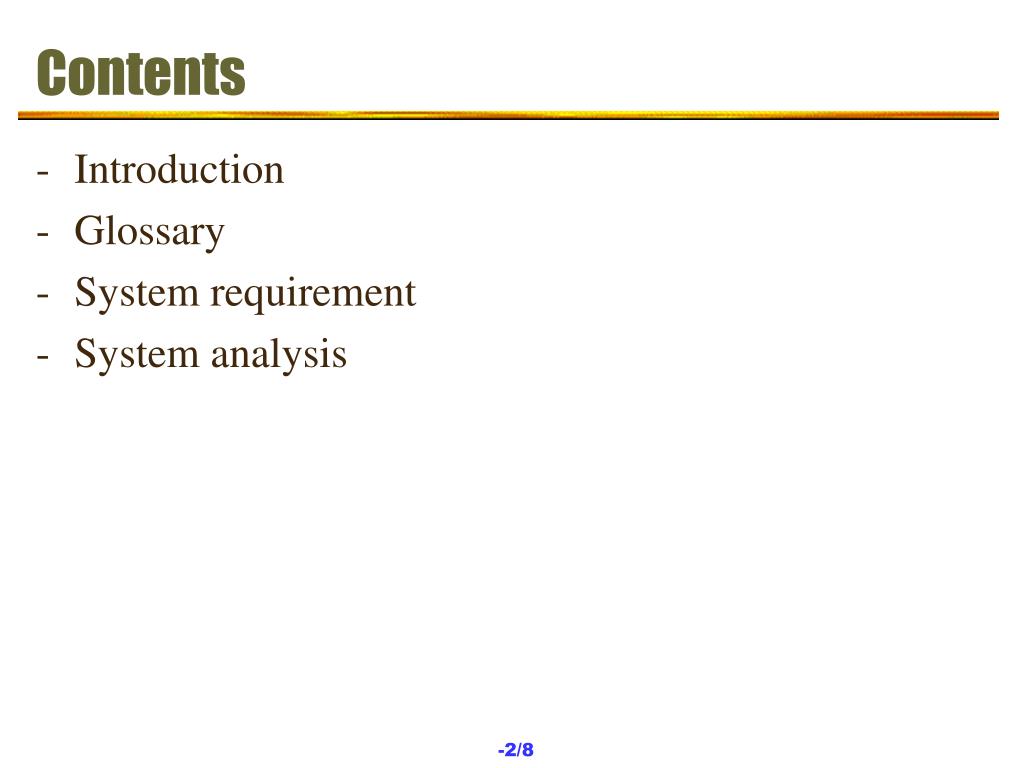 Contents

- Introduction
- Glossary
- System requirement
- System analysis

-2/8